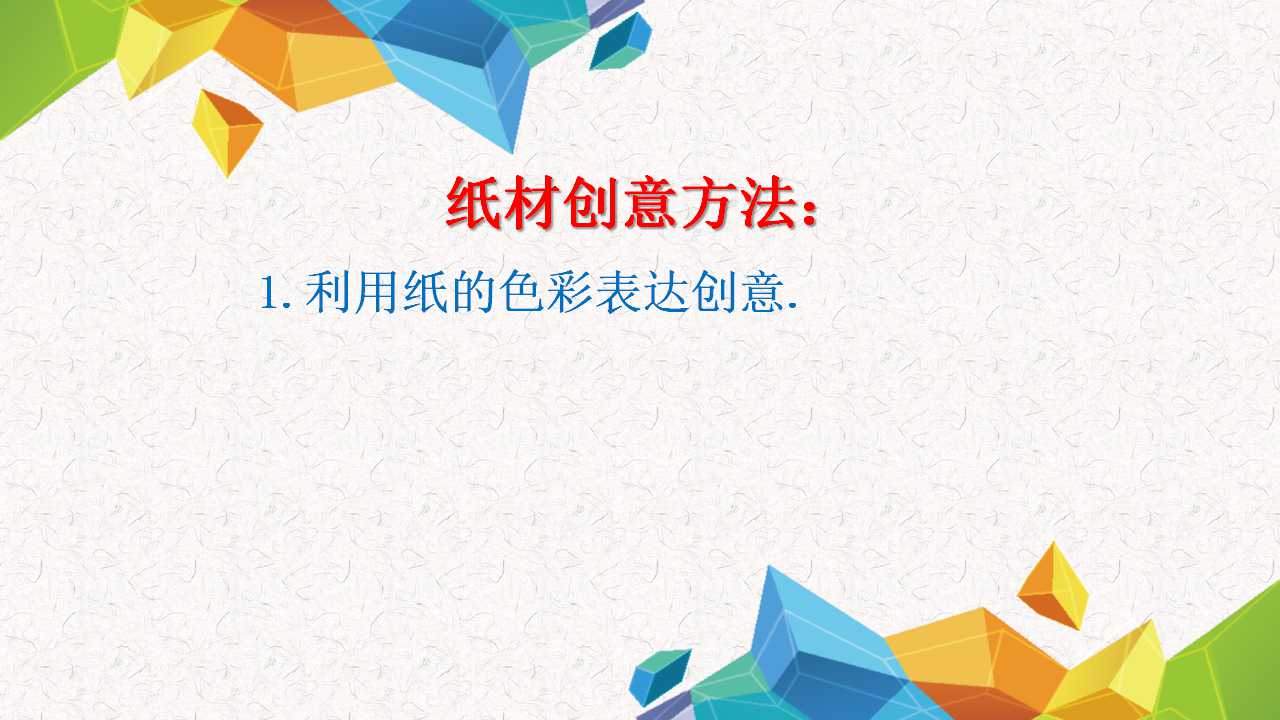 纸材创意方法：

1.利用纸的色彩表达创意.